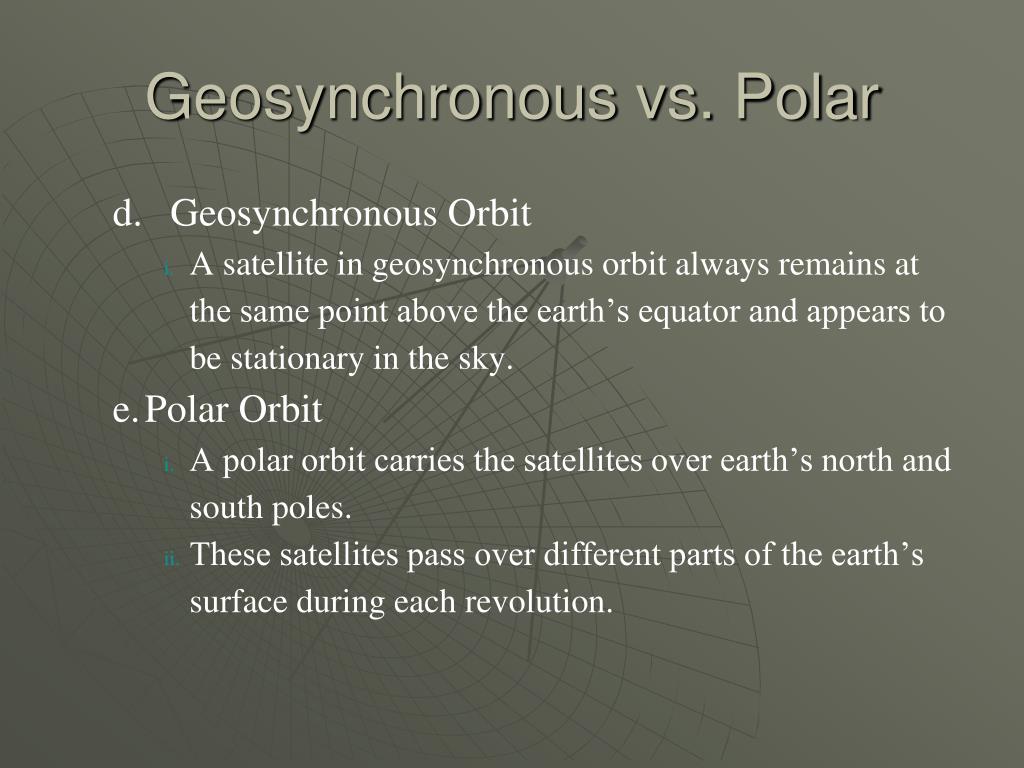 Geosynchronous vs. Polar

d. Geosynchronous Orbit

i. A satellite in geosynchronous orbit always remains at the same point above the earth’s equator and appears to be stationary in the sky.

e. Polar Orbit

i. A polar orbit carries the satellites over earth’s north and south poles.

ii. These satellites pass over different parts of the earth’s surface during each revolution.